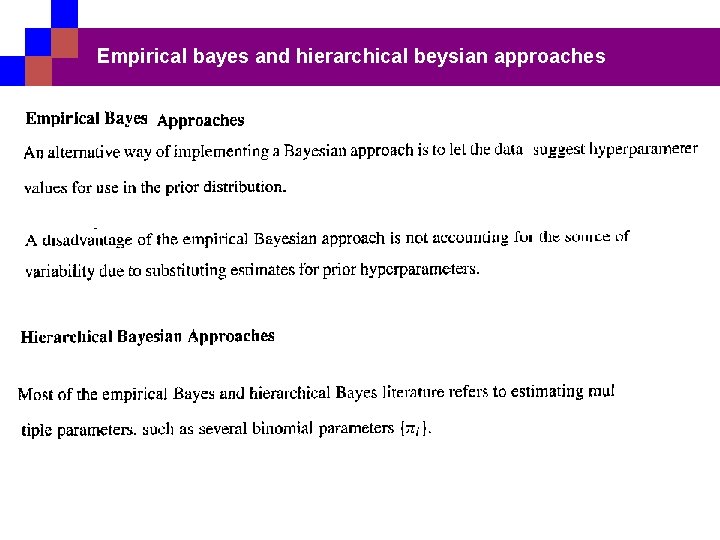 Empirical bayes and hierarchical beysian approaches

Empirical Bayes Approaches

An alternative way of implementing a Bayesian approach is to let the data suggest hyperparameter values for use in the prior distribution.

A disadvantage of the empirical Bayesian approach is not accounting for the source of variability due to substituting estimates for prior hyperparameters.

Hierarchical Bayesian Approaches

Most of the empirical Bayes and hierarchical Bayes literature refers to estimating mul tiple parameters. such as several binomial parameters $\{\pi_i\}$.